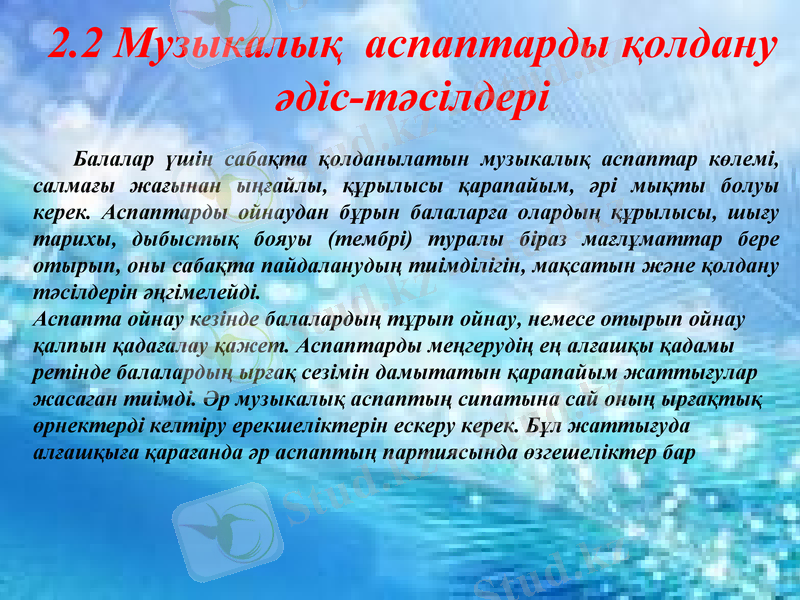 2.2 Музыкалық аспаптарды қолдану әдіс-тәсілдері

Балалар үшін сабақта қолданылатын музыкалық аспаптар көлемі, салмағы жағынан ыңғайлы, құрылысы қарапайым, әрі мықты болуы керек. Аспаптарды ойнаудан бұрын балаларға олардың құрылысы, шығу тарихы, дыбыстық бояуы (тембрі) туралы біраз мағлұматтар бере отырып, оны сабақта пайдаланудың тиімділігін, мақсатын және қолдану тәсілдерін әңгімелейді.
Аспапта ойнау кезінде балалардың тұрып ойнау, немесе отырып ойнау қалпын қадағалау қажет. Аспаптарды меңгерудің ең алғашқы қадамы ретінде балалардың ырғақ сезімін дамытатын қарапайым жаттығулар жасаған тиімді. Әр музыкалық аспаптың сипатына сай оның ырғақтық өрнектерді келтіру ерекшеліктерін ескеру керек. Бұл жаттығуда алғашқыға қарағанда әр аспаптың партиясында өзгешеліктер бар

Stud.kz